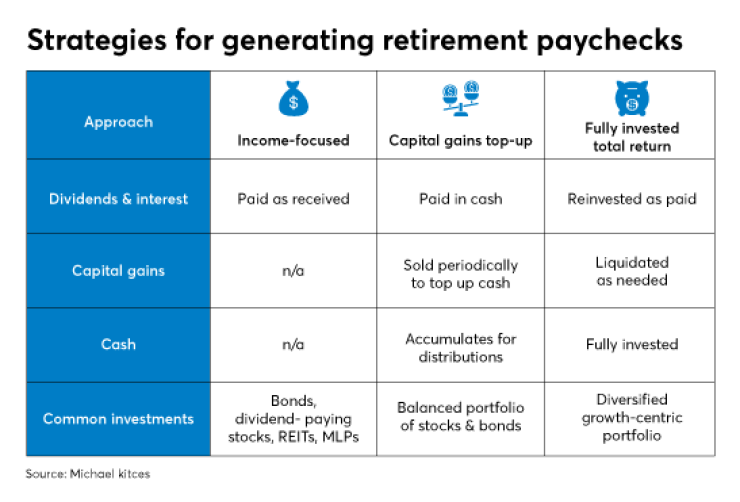 Strategies for generating retirement paychecks

| Approach | Income-focused | Capital gains top-up | Fully invested total return |
|---|---|---|---|
| Dividends & interest | Paid as received | Paid in cash | Reinvested as paid |
| Capital gains | n/a | Sold periodically to top up cash | Liquidated as needed |
| Cash | n/a | Accumulates for distributions | Fully invested |
| Common investments | Bonds, dividend- paying stocks, REITs, MLPs | Balanced portfolio of stocks & bonds | Diversified growth-centric portfolio |

Source: Michael kitces